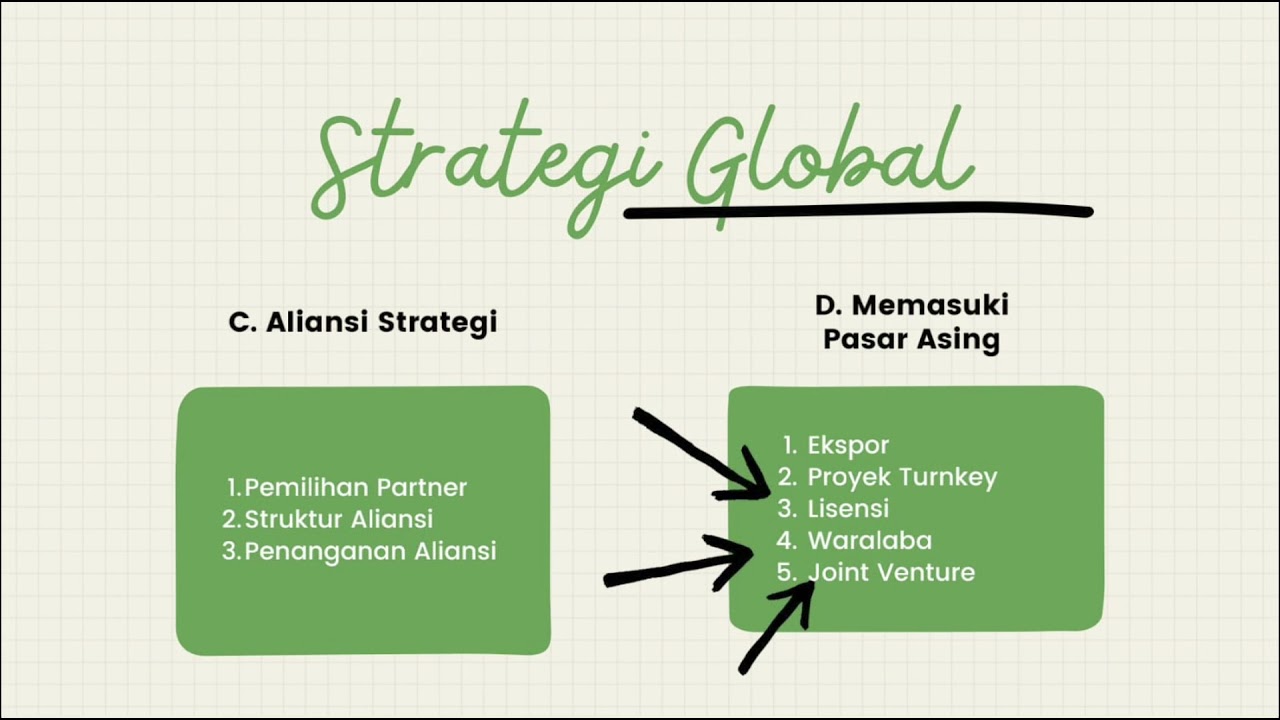 Strategi Global

C. Aliansi Strategi

1. Pemilihan Partner
2. Struktur Aliansi
3. Penanganan Aliansi

D. Memasuki Pasar Asing

1. Ekspor
2. Proyek Turnkey
3. Lisensi
4. Waralaba
5. Joint Venture